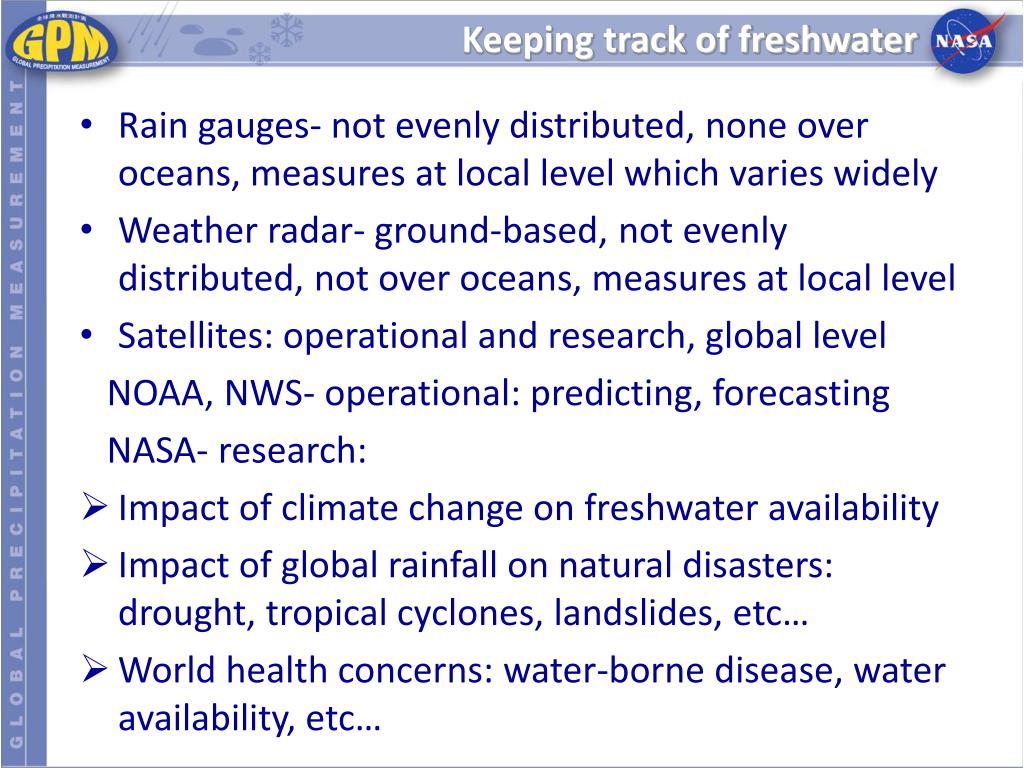 GPM
GLOBAL PRECIPITATION MEASUREMENT

Keeping track of freshwater

NASA

GLOBAL PRECIPITATION MEASUREMENT

• Rain gauges- not evenly distributed, none over oceans, measures at local level which varies widely
• Weather radar- ground-based, not evenly distributed, not over oceans, measures at local level
• Satellites: operational and research, global level

NOAA, NWS- operational: predicting, forecasting

NASA- research:

➢ Impact of climate change on freshwater availability
➢ Impact of global rainfall on natural disasters: drought, tropical cyclones, landslides, etc…
➢ World health concerns: water-borne disease, water availability, etc…